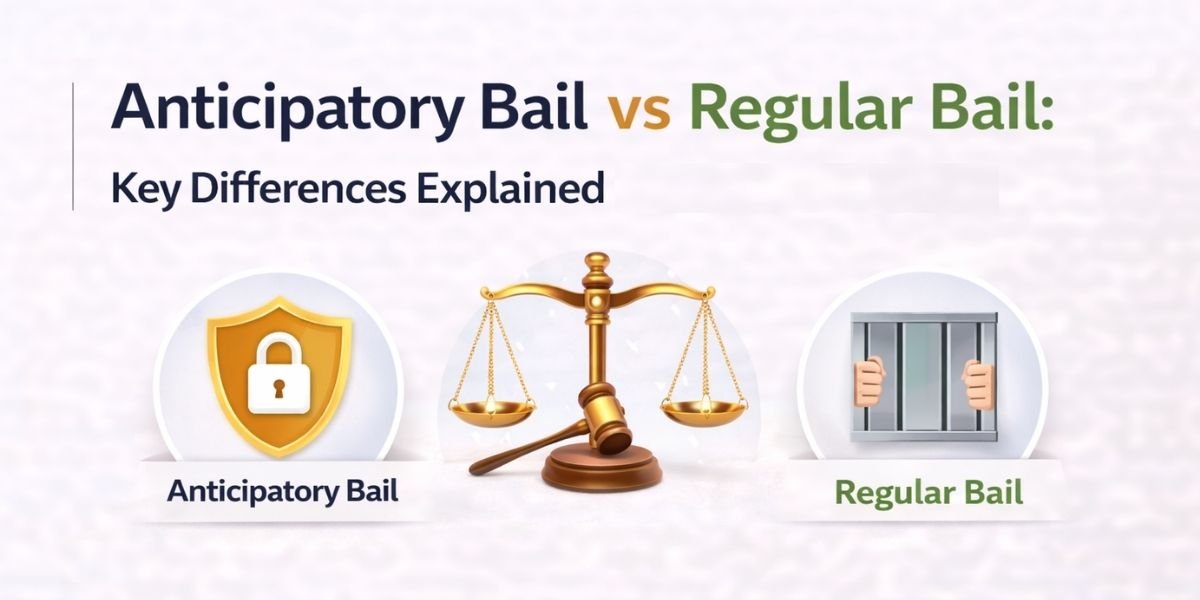 Anticipatory Bail vs Regular Bail:

Key Differences Explained

Anticipatory Bail

Regular Bail